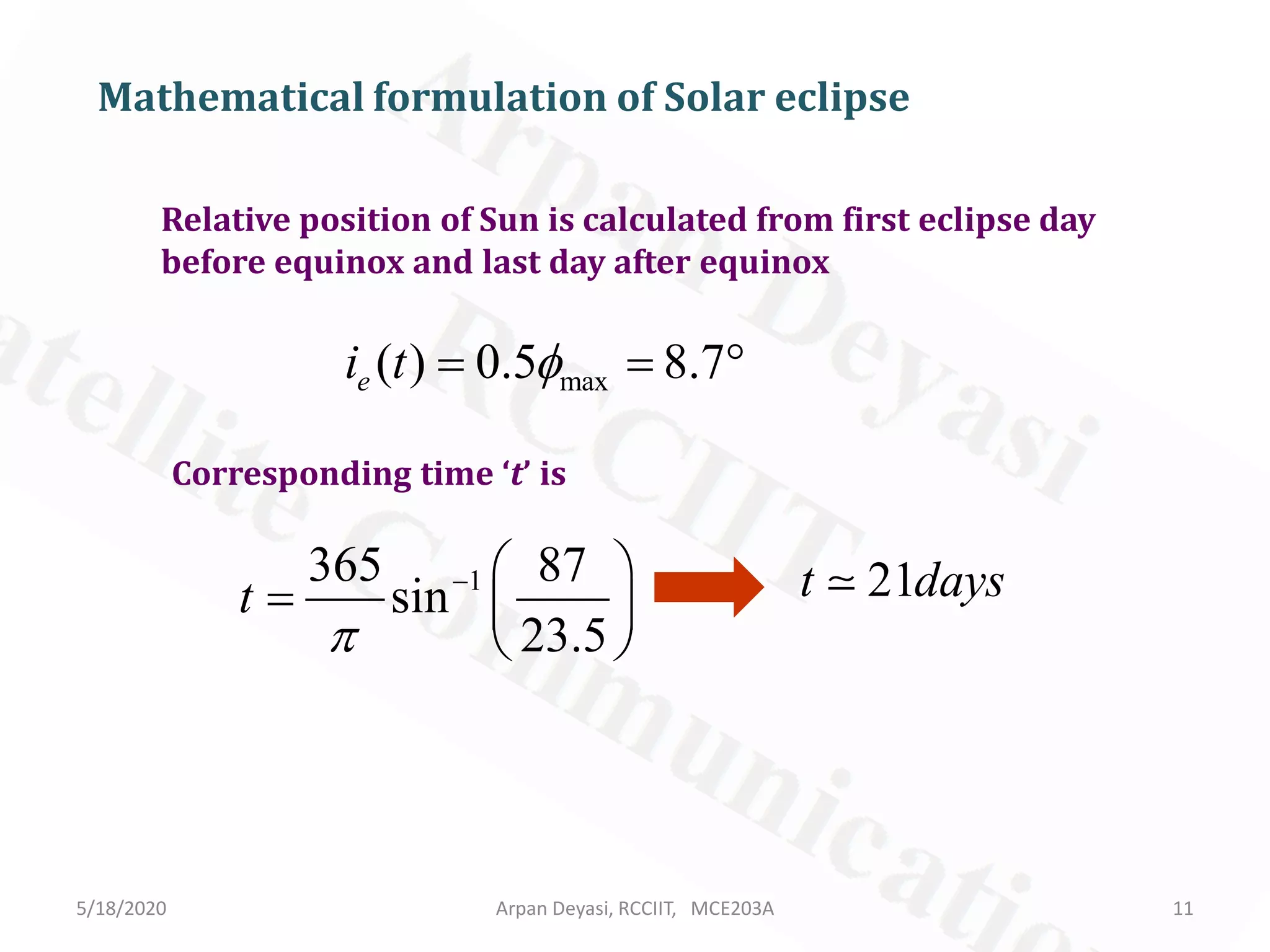 Mathematical formulation of Solar eclipse

Relative position of Sun is calculated from first eclipse day before equinox and last day after equinox

$i_e(t) = 0.5\phi_{\max} = 8.7°$

Corresponding time '*t*' is

$t = \frac{365}{\pi}\sin^{-1}\left(\frac{87}{23.5}\right)$ $t \simeq 21 days$

Arpan Deyasi RCCIIT Satellite Communication

5/18/2020 Arpan Deyasi, RCCIIT, MCE203A 11